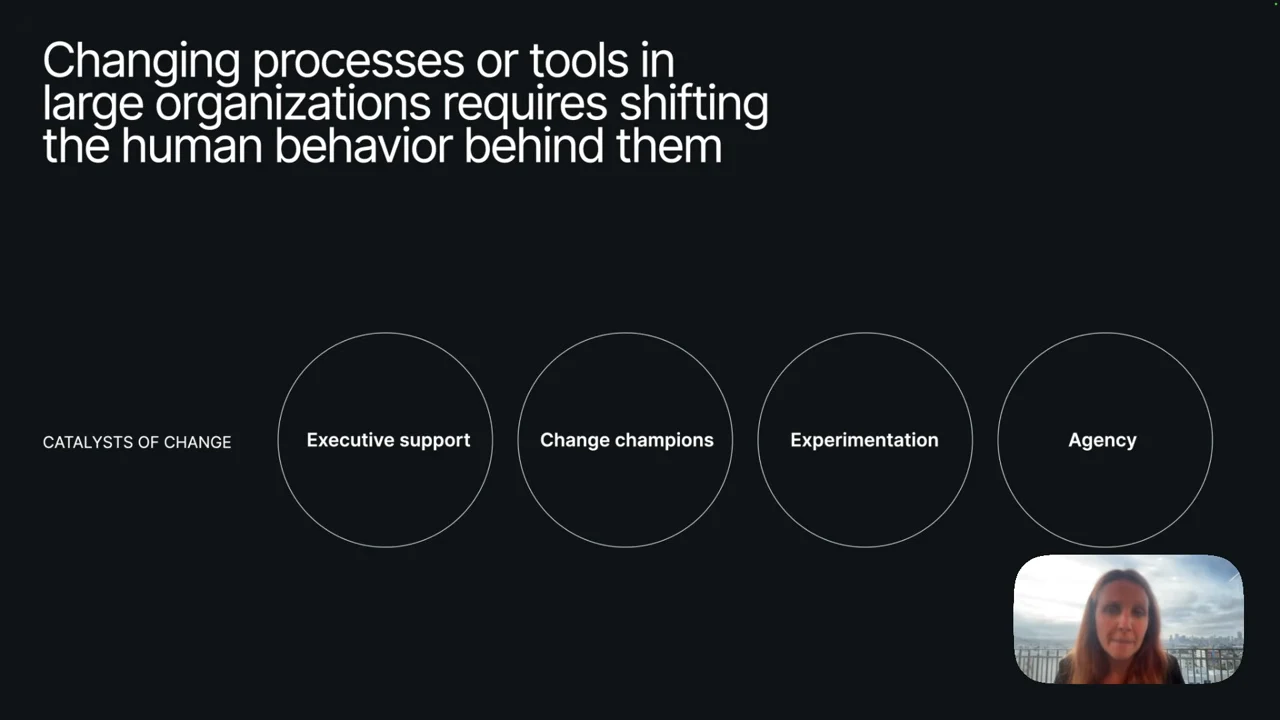 Changing processes or tools in large organizations requires shifting the human behavior behind them

CATALYSTS OF CHANGE

Executive support

Change champions

Experimentation

Agency